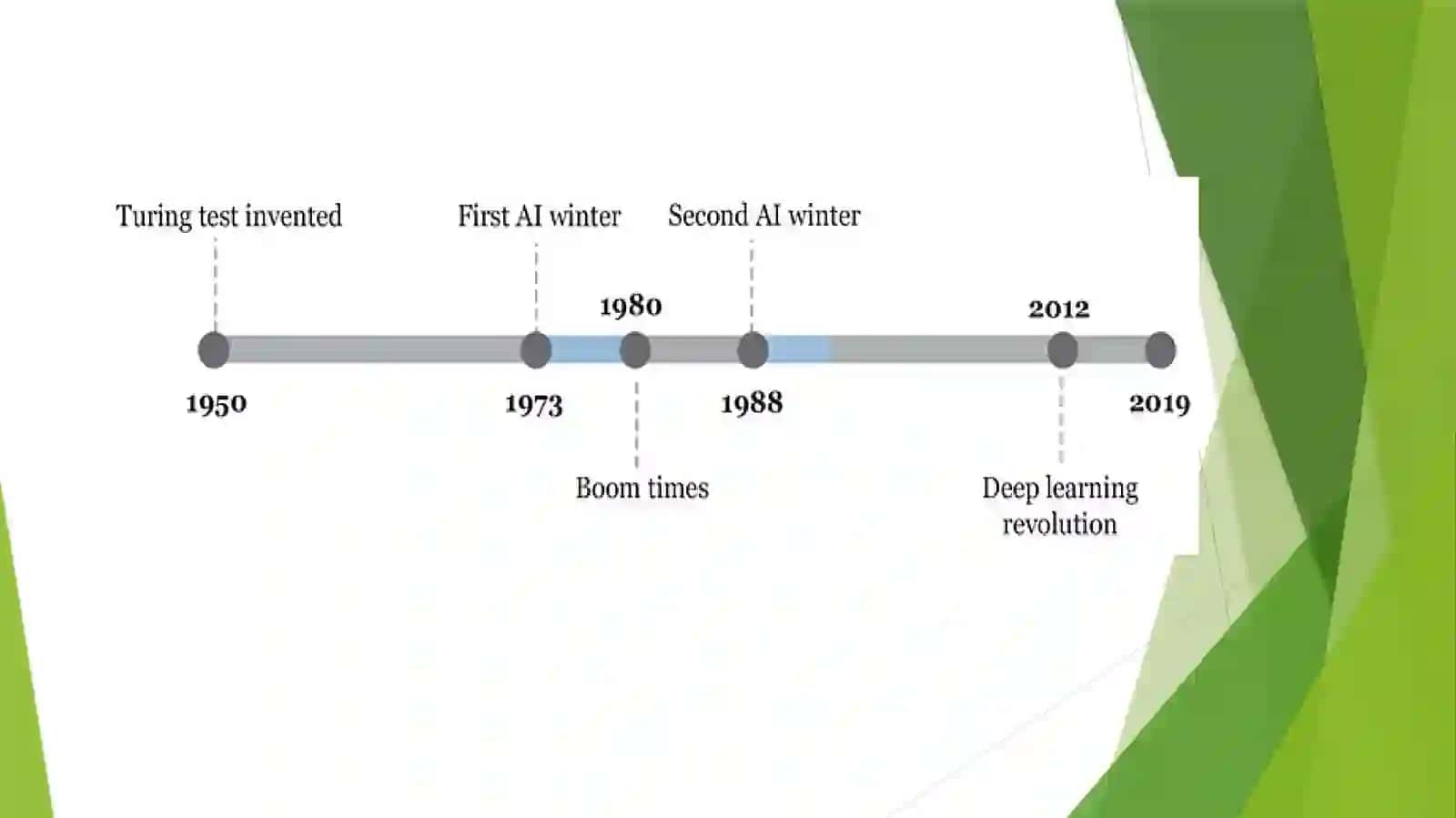 Turing test invented

First AI winter

Second AI winter

1980

2012

1950

1973

1988

2019

Boom times

Deep learning revolution